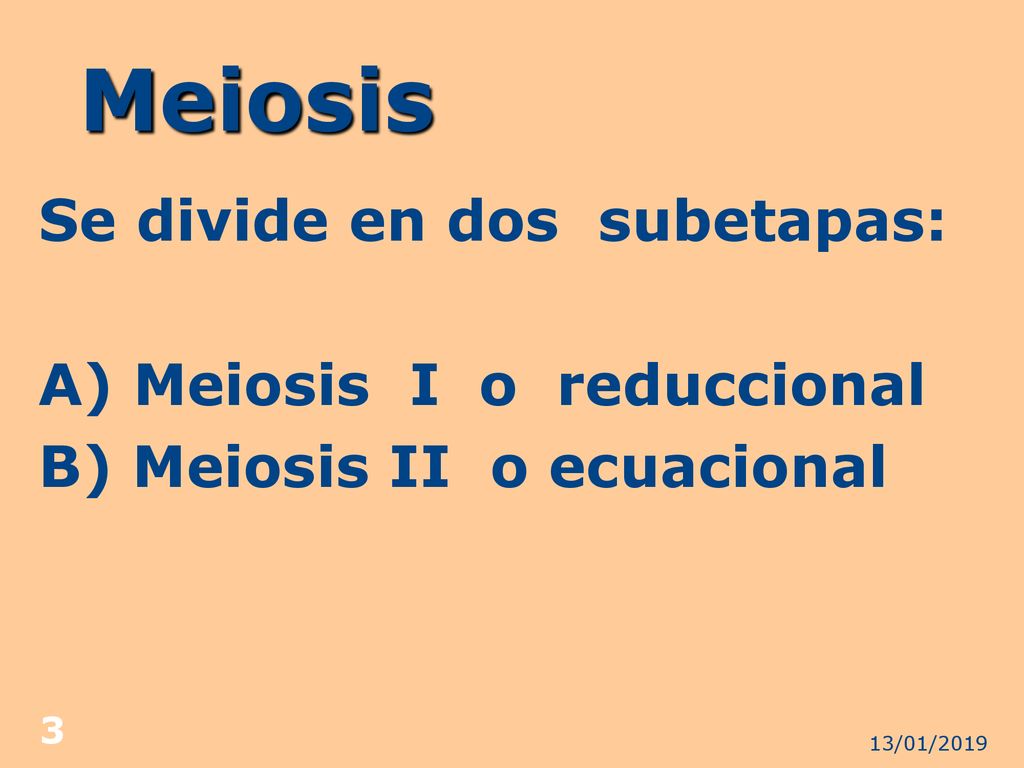 Meiosis

Se divide en dos subetapas:

A) Meiosis I o reduccional
B) Meiosis II o ecuacional

3

13/01/2019